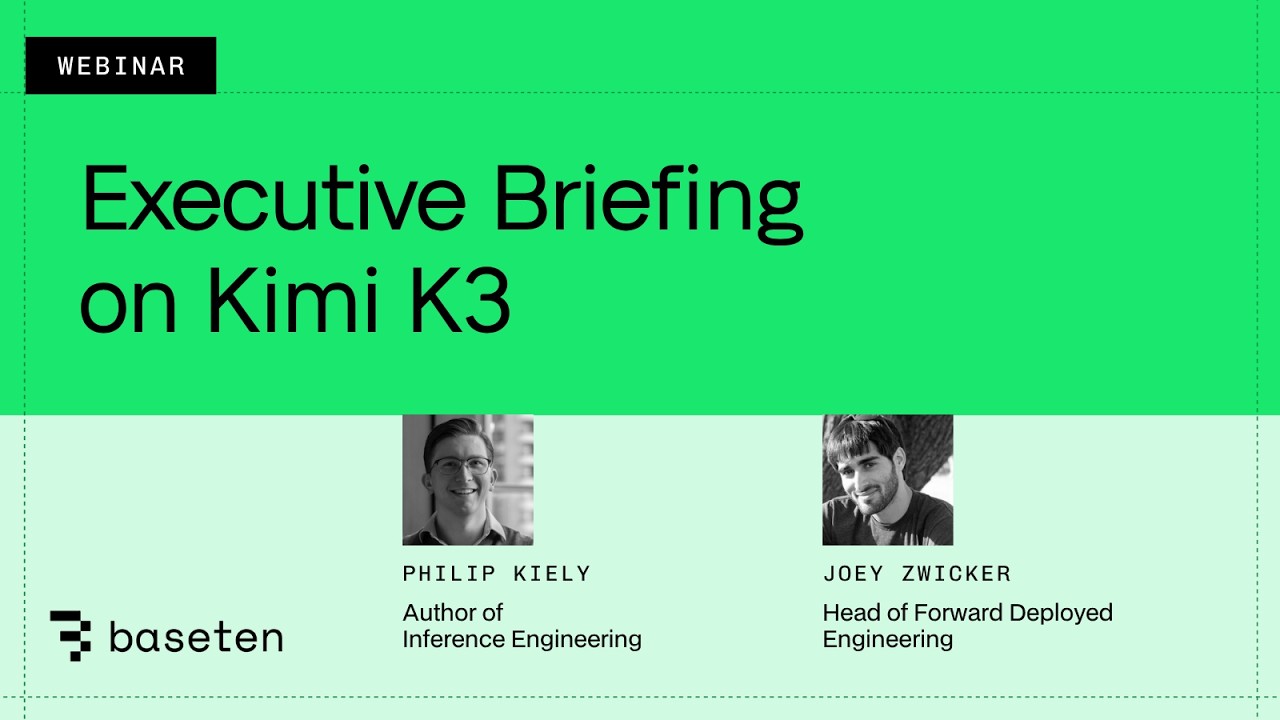 WEBINAR

Executive Briefing on Kimi K3

PHILIP KIELY
Author of Inference Engineering

JOEY ZWICKER
Head of Forward Deployed Engineering

baseten